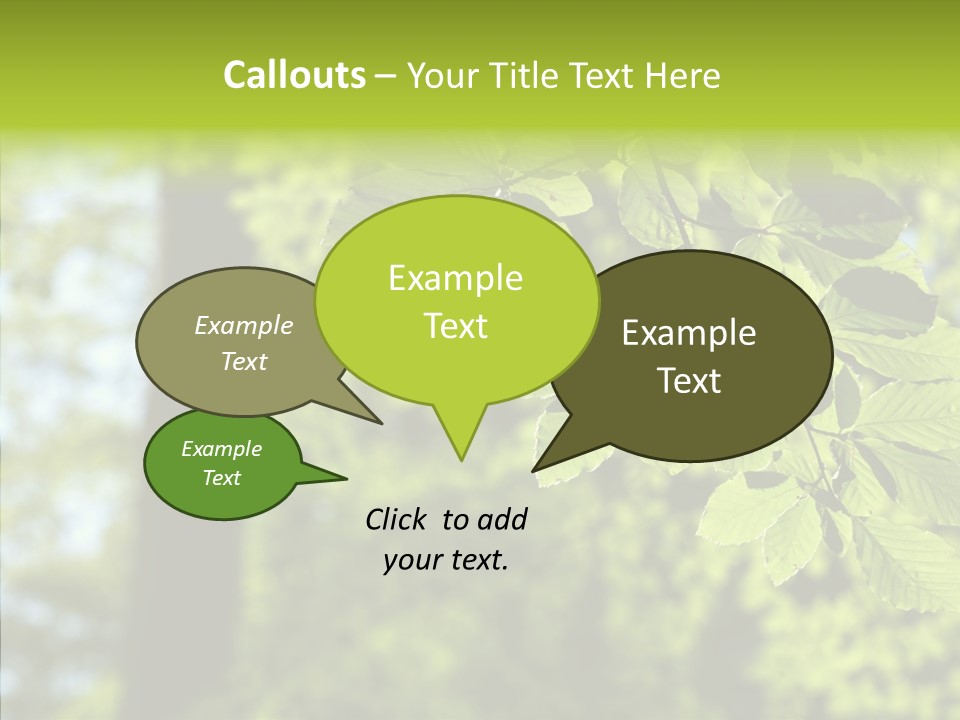 Callouts – Your Title Text Here

Example Text

Example Text

Example Text

Example Text

Click to add your text.